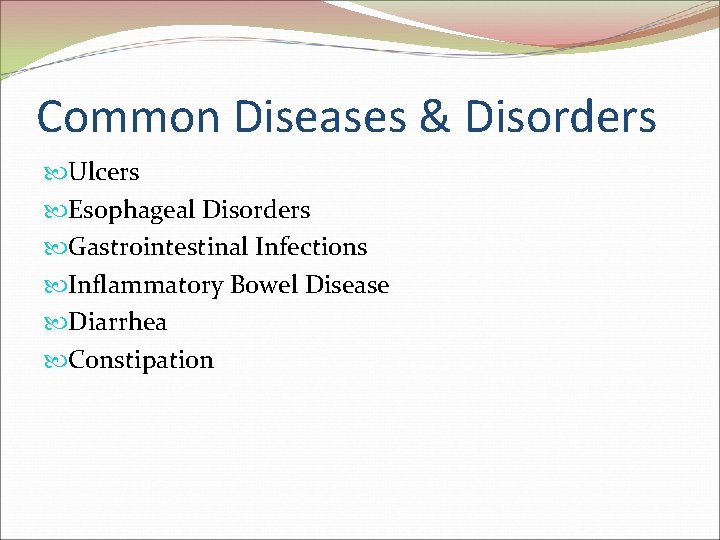 Common Diseases & Disorders

Ulcers
Esophageal Disorders
Gastrointestinal Infections
Inflammatory Bowel Disease
Diarrhea
Constipation